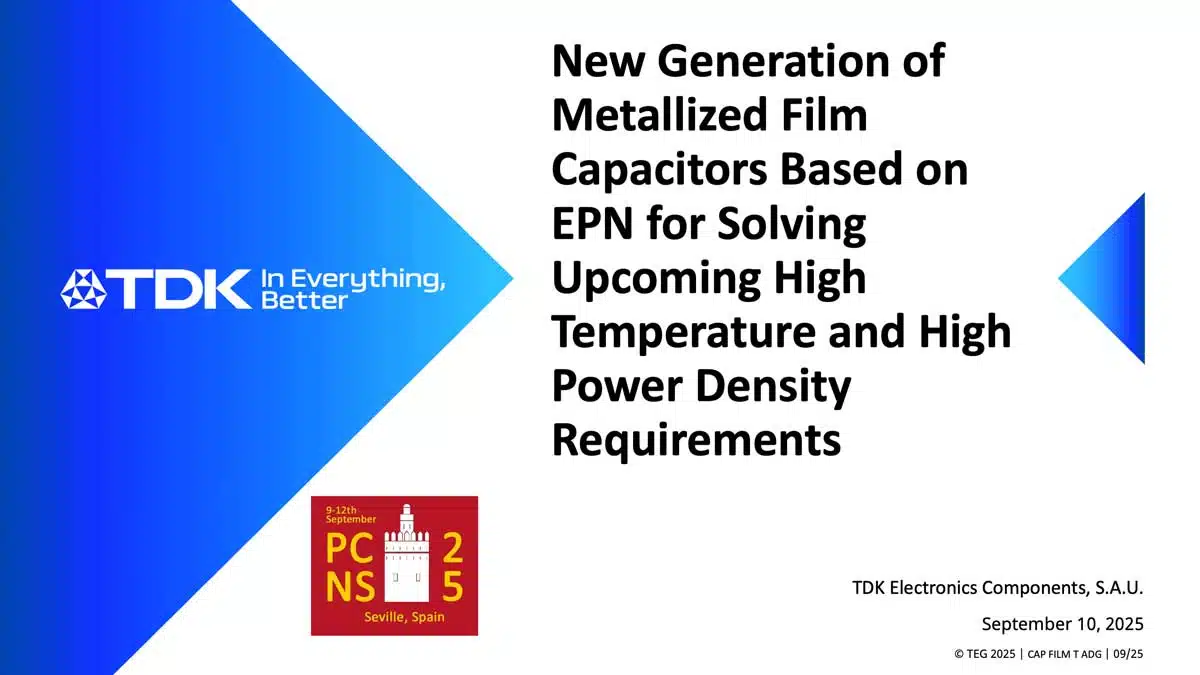 TDK In Everything, Better

New Generation of Metallized Film Capacitors Based on EPN for Solving Upcoming High Temperature and High Power Density Requirements

9-12th September
PC NS 2 5
Seville, Spain

TDK Electronics Components, S.A.U.

September 10, 2025

© TEG 2025 | CAP FILM T ADG | 09/25